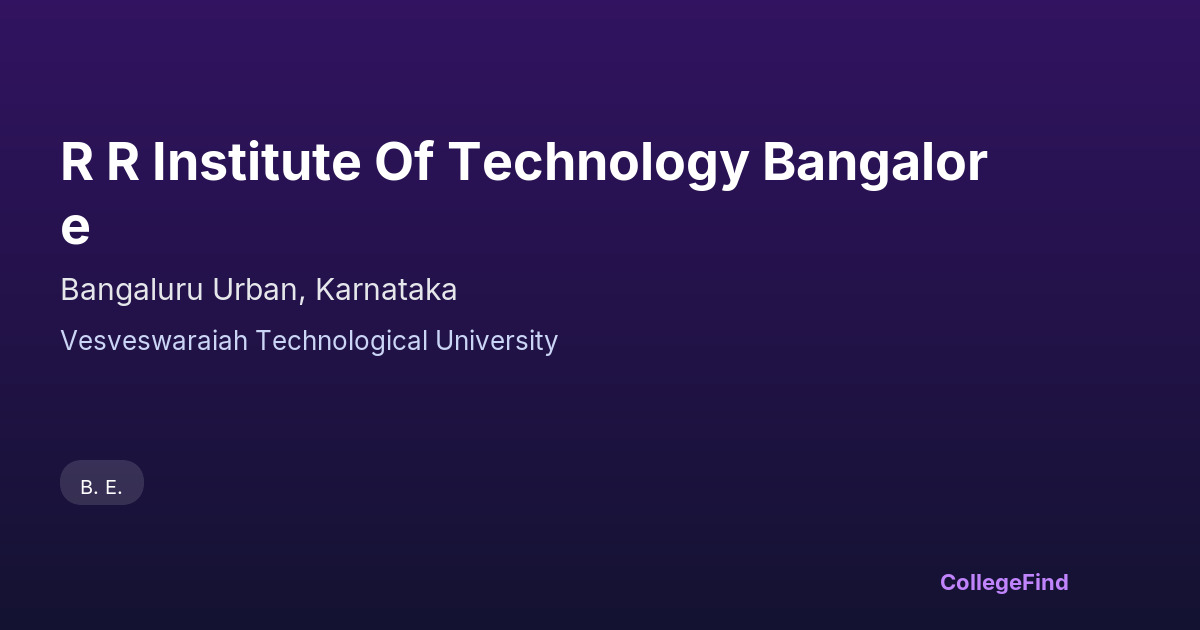 R R Institute Of Technology Bangalore

Bangaluru Urban, Karnataka

Vesveswaraiah Technological University

B. E.

CollegeFind